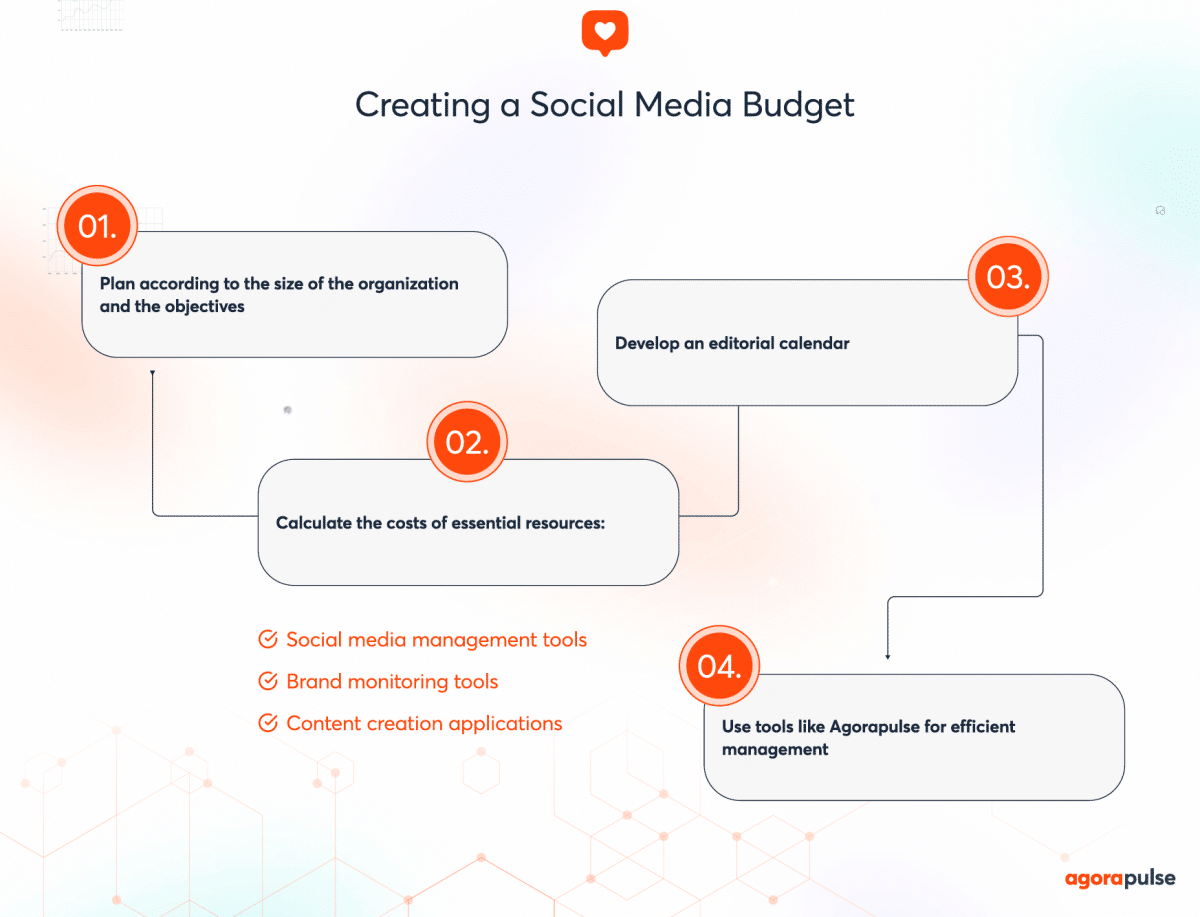 Creating a Social Media Budget

01.

Plan according to the size of the organization and the objectives

02.

Calculate the costs of essential resources:

Social media management tools

Brand monitoring tools

Content creation applications

03.

Develop an editorial calendar

04.

Use tools like Agorapulse for efficient management

agorapulse